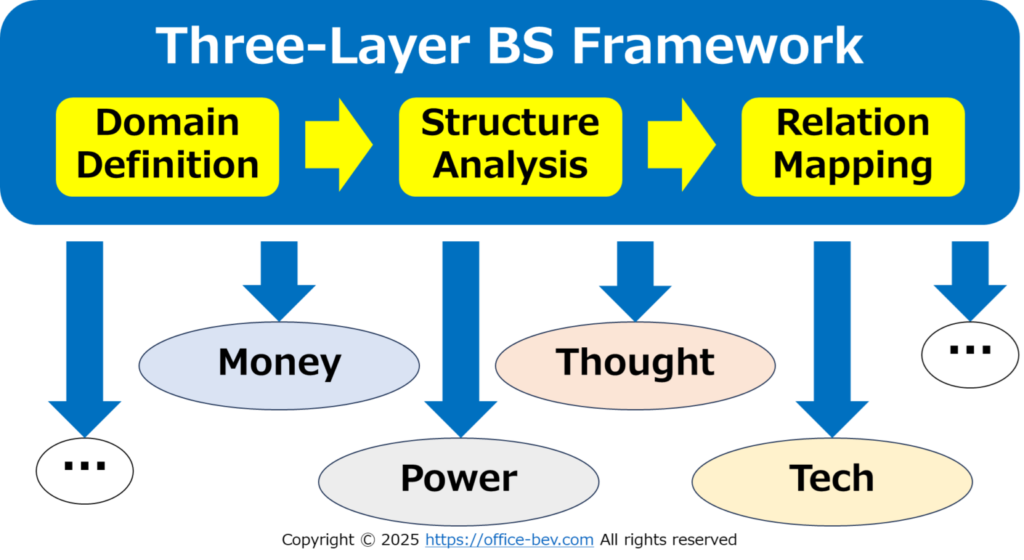 Three-Layer BS Framework

Domain Definition

Structure Analysis

Relation Mapping

Money

Thought

…

…

Power

Tech

Copyright © 2025 https://office-bev.com All rights reserved